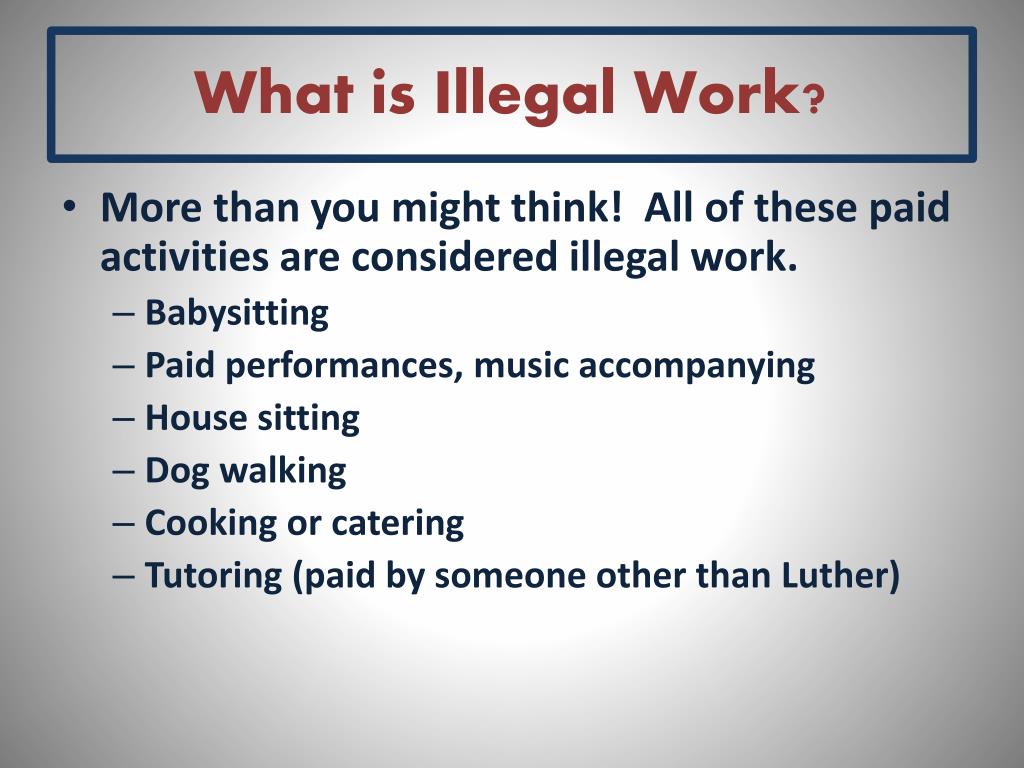 What is Illegal Work?

• More than you might think! All of these paid activities are considered illegal work.
– Babysitting
– Paid performances, music accompanying
– House sitting
– Dog walking
– Cooking or catering
– Tutoring (paid by someone other than Luther)